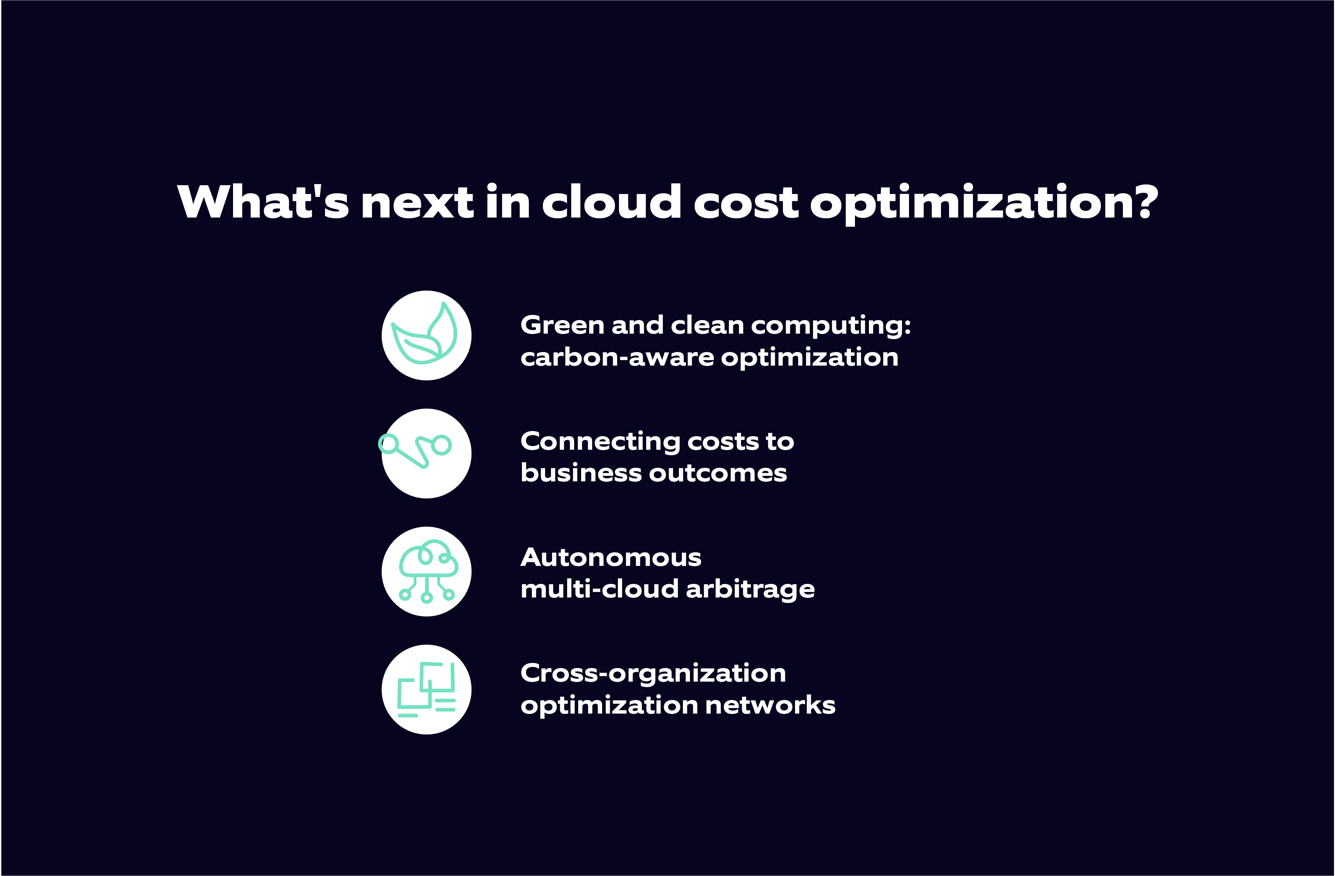 What's next in cloud cost optimization?

Green and clean computing: carbon-aware optimization

Connecting costs to business outcomes

Autonomous multi-cloud arbitrage

Cross-organization optimization networks